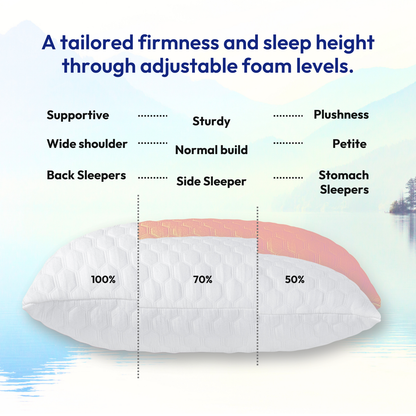 A tailored firmness and sleep height through adjustable foam levels.

Supportive
Wide shoulder
Back Sleepers

Sturdy
Normal build
Side Sleeper

Plushness
Petite
Stomach Sleepers

100%

70%

50%